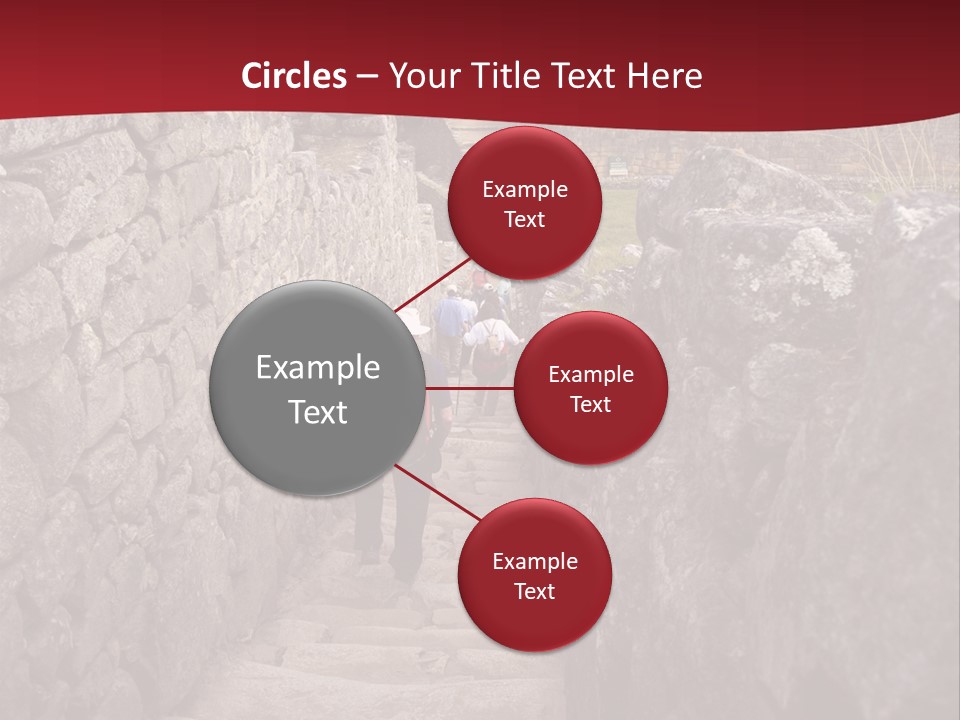 Circles – Your Title Text Here

Example Text

Example Text

Example Text

Example Text